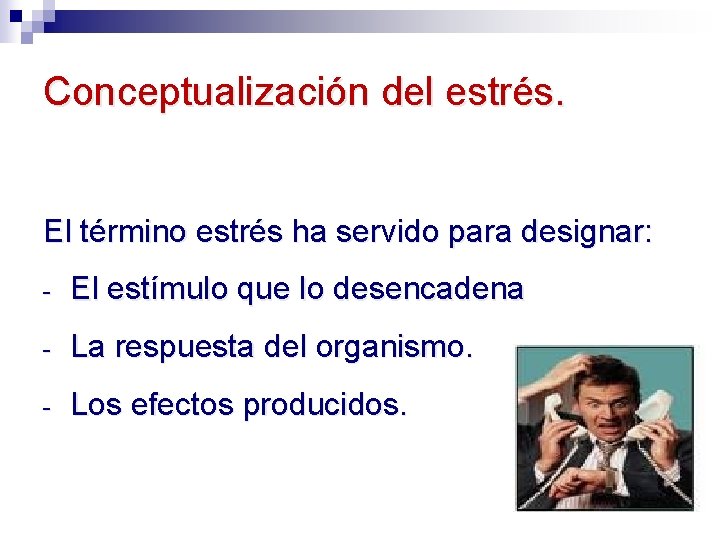 Conceptualización del estrés.

El término estrés ha servido para designar:

- El estímulo que lo desencadena
- La respuesta del organismo.
- Los efectos producidos.